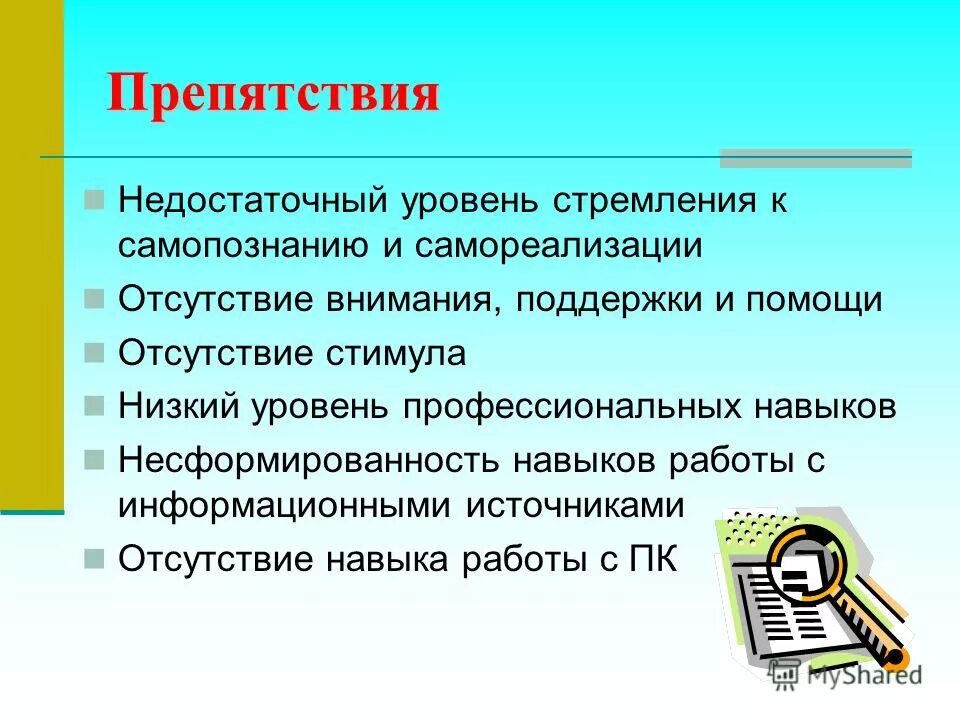 Препятствия

Недостаточный уровень стремления к самопознанию и самореализации

Отсутствие внимания, поддержки и помощи

Отсутствие стимула

Низкий уровень профессиональных навыков

Несформированность навыков работы с информационными источниками

Отсутствие навыка работы с ПК

MyShared